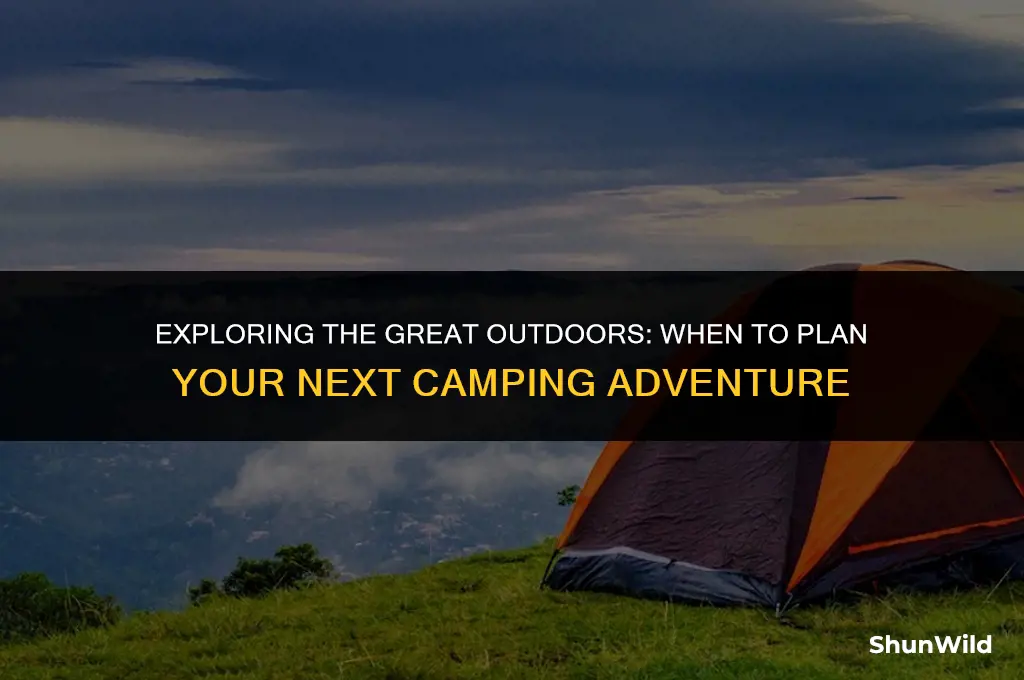 EXPLORING THE GREAT OUTDOORS: WHEN TO PLAN YOUR NEXT CAMPING ADVENTURE

ShunWild